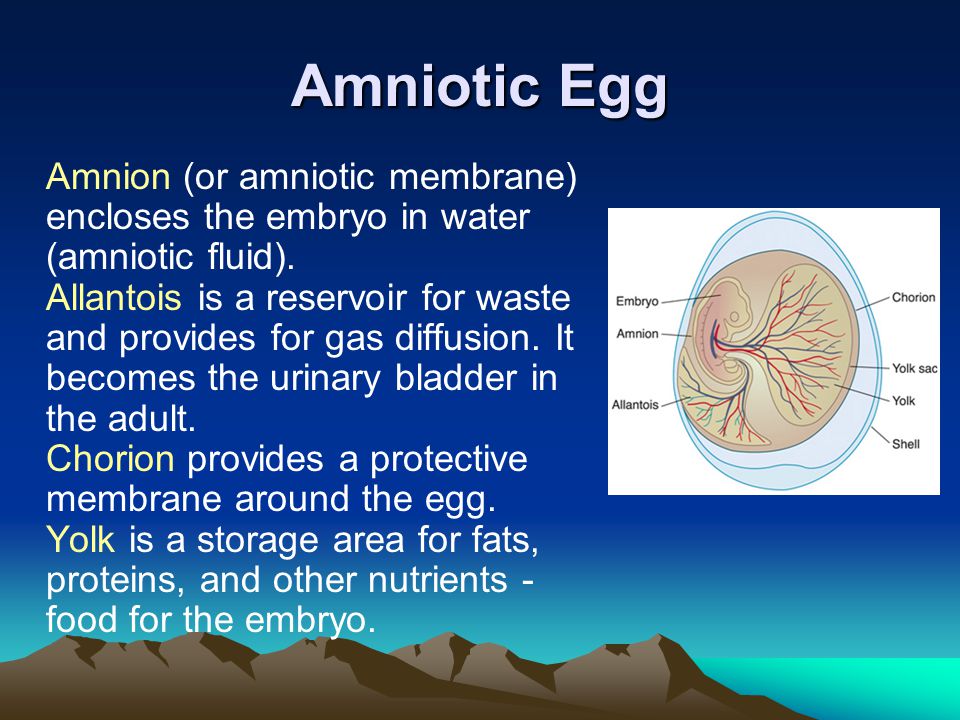 Amniotic Egg

Amnion (or amniotic membrane) encloses the embryo in water (amniotic fluid).
Allantois is a reservoir for waste and provides for gas diffusion. It becomes the urinary bladder in the adult.
Chorion provides a protective membrane around the egg.
Yolk is a storage area for fats, proteins, and other nutrients - food for the embryo.

Embryo
Amnion
Allantois
Chorion
Yolk sac
Yolk
Shell